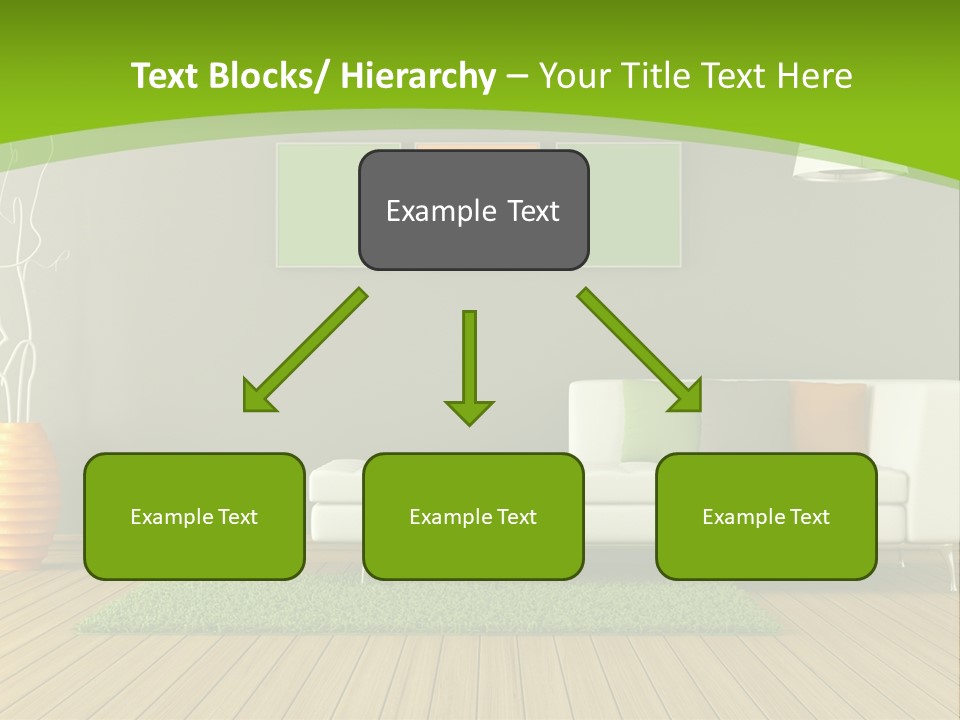 Text Blocks/ Hierarchy – Your Title Text Here

Example Text

Example Text

Example Text

Example Text